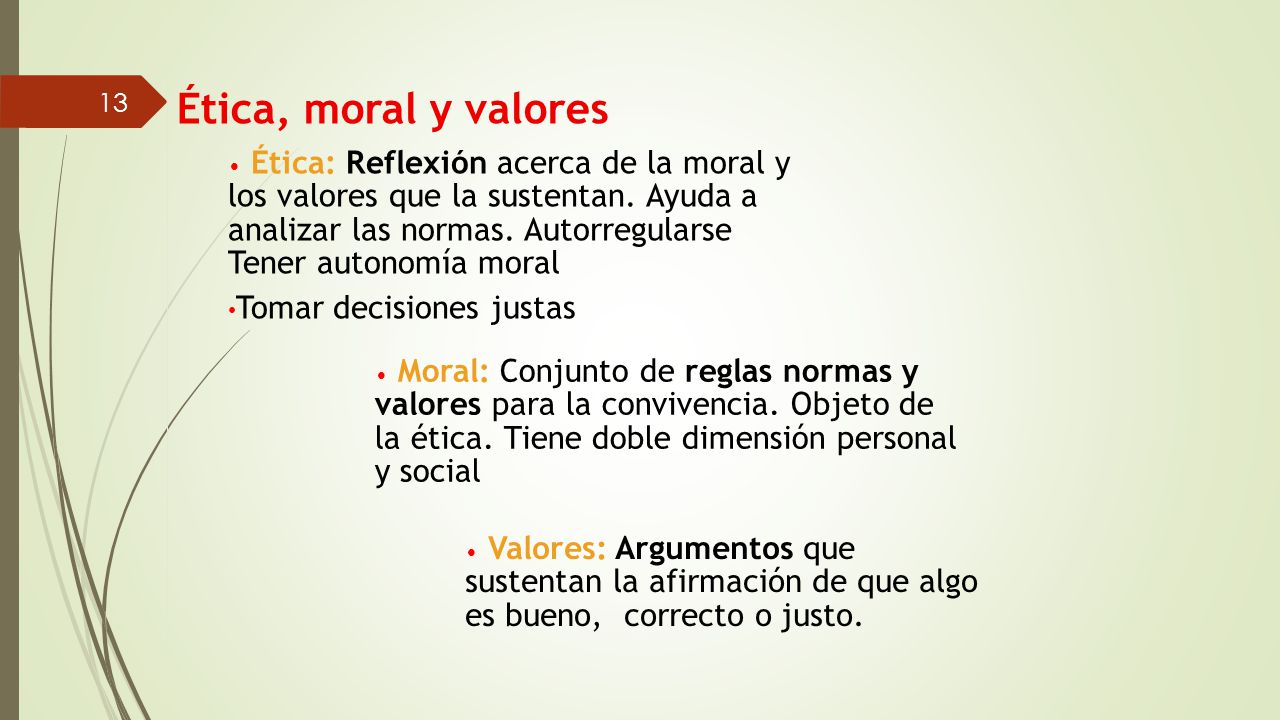 13

Ética, moral y valores

• Ética: Reflexión acerca de la moral y los valores que la sustentan. Ayuda a analizar las normas. Autorregularse Tener autonomía moral

•Tomar decisiones justas

• Moral: Conjunto de reglas normas y valores para la convivencia. Objeto de la ética. Tiene doble dimensión personal y social

• Valores: Argumentos que sustentan la afirmación de que algo es bueno, correcto o justo.